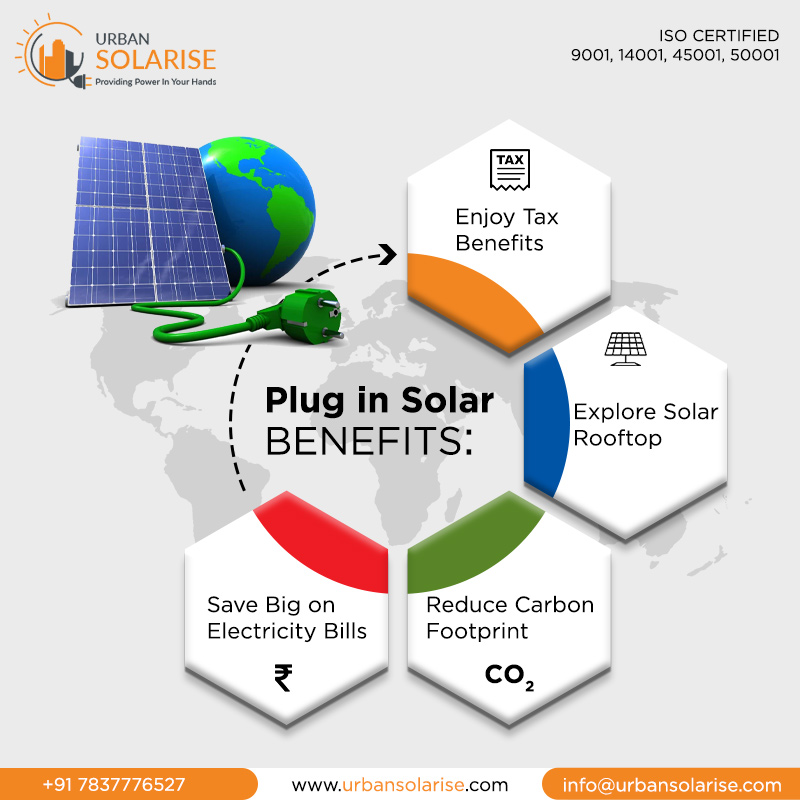 URBAN
SOLARISE
Providing Power In Your Hands

ISO CERTIFIED
9001, 14001, 45001, 50001

TAX

Enjoy Tax Benefits

Explore Solar Rooftop

Plug in Solar BENEFITS:

Save Big on Electricity Bills

₹

Reduce Carbon Footprint

$CO_2$

+91 7837776527

www.urbansolarise.com

info@urbansolarise.com